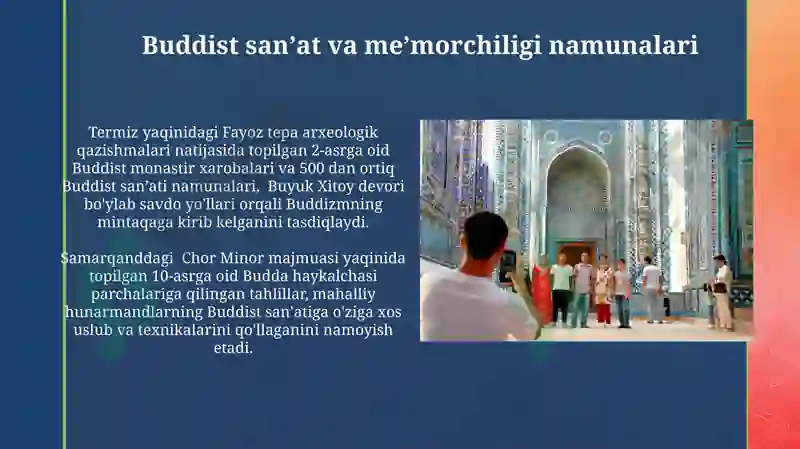 Buddist san’at va me’morchiligi namunalari

Termiz yaqinidagi Fayoz tepa arxeologik qazishmalari natijasida topilgan 2-asrga oid Buddist monastir xarobalari va 500 dan ortiq Buddist san’ati namunalari, Buyuk Xitoy devori bo'ylab savdo yo'llari orqali Buddizmning mintaqaga kirib kelganini tasdiqlaydi.

Samarqanddagi Chor Minor majmuasi yaqinida topilgan 10-asrga oid Budda haykalchasi parchalariga qilingan tahlillar, mahalliy hunarmandlarning Buddist san’atiga o'ziga xos uslub va texnikalarini qo'llaganini namoyish etadi.